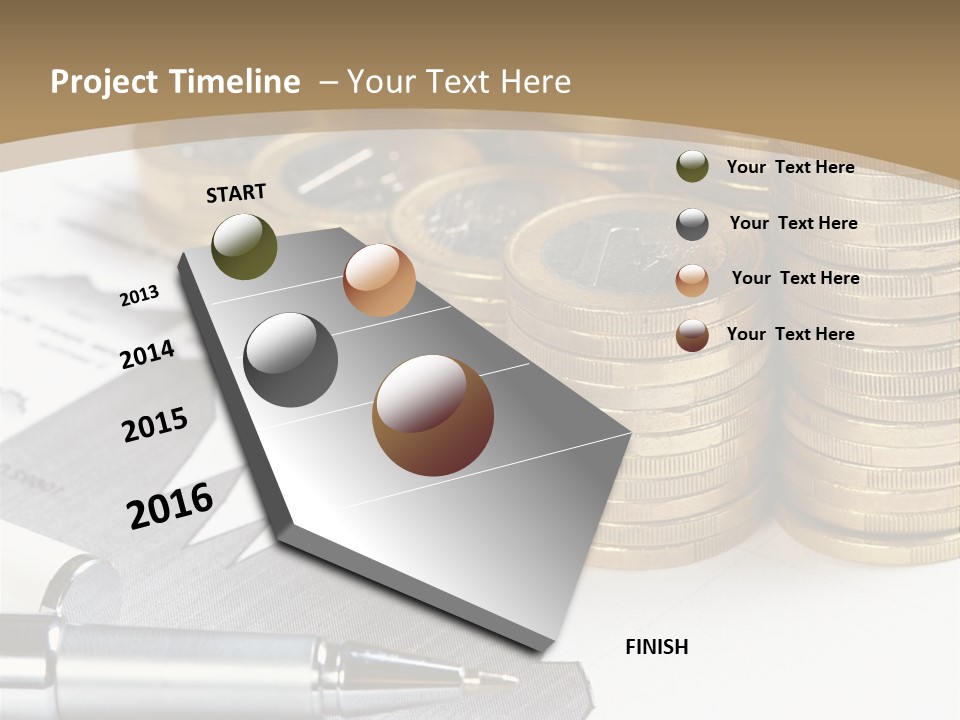 Project Timeline – Your Text Here

START

2013

2014

2015

2016

FINISH

Your Text Here

Your Text Here

Your Text Here

Your Text Here